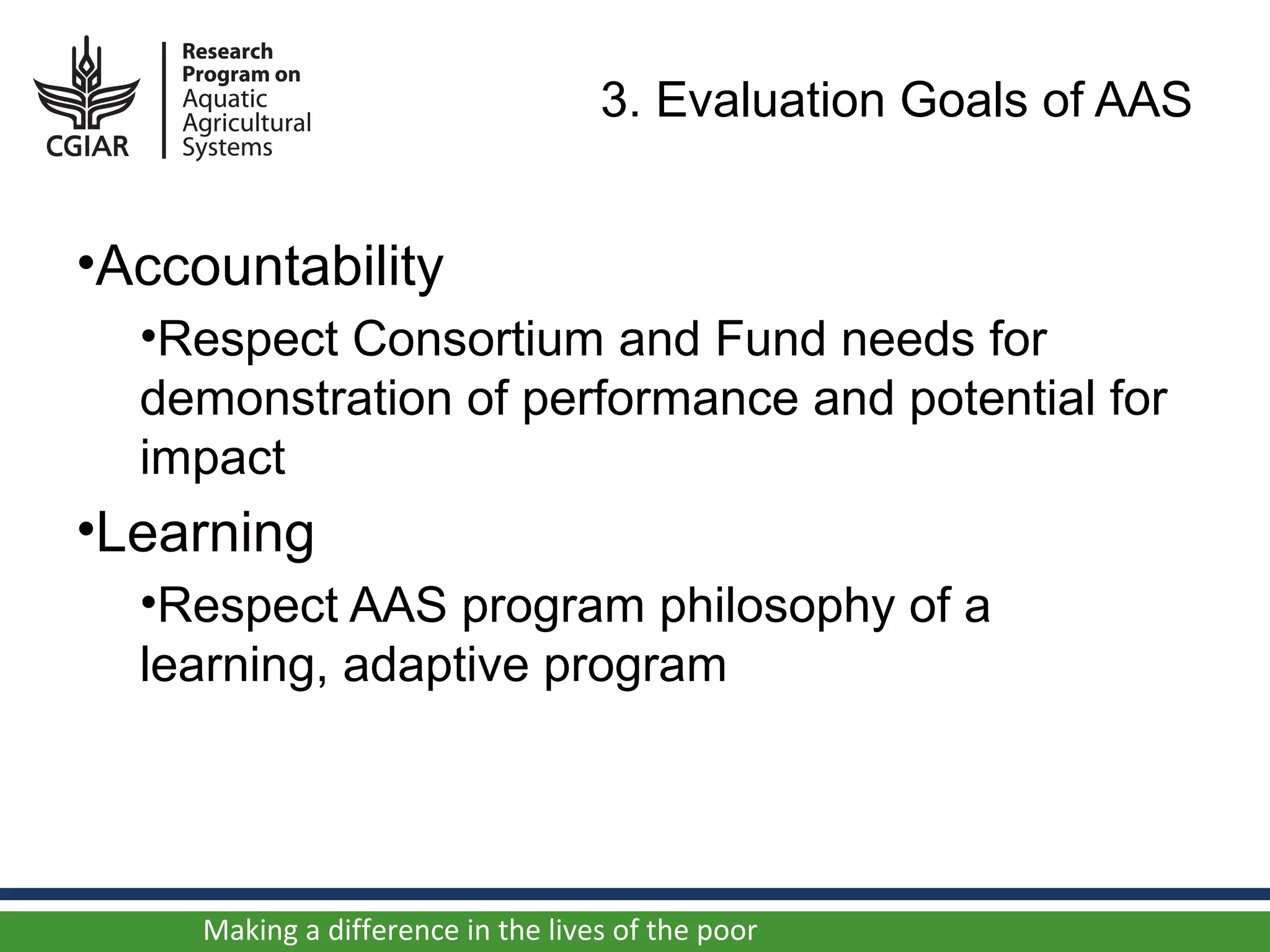 CGIAR

Research Program on Aquatic Agricultural Systems

3. Evaluation Goals of AAS

•Accountability

•Respect Consortium and Fund needs for demonstration of performance and potential for impact

•Learning

•Respect AAS program philosophy of a learning, adaptive program

Making a difference in the lives of the poor